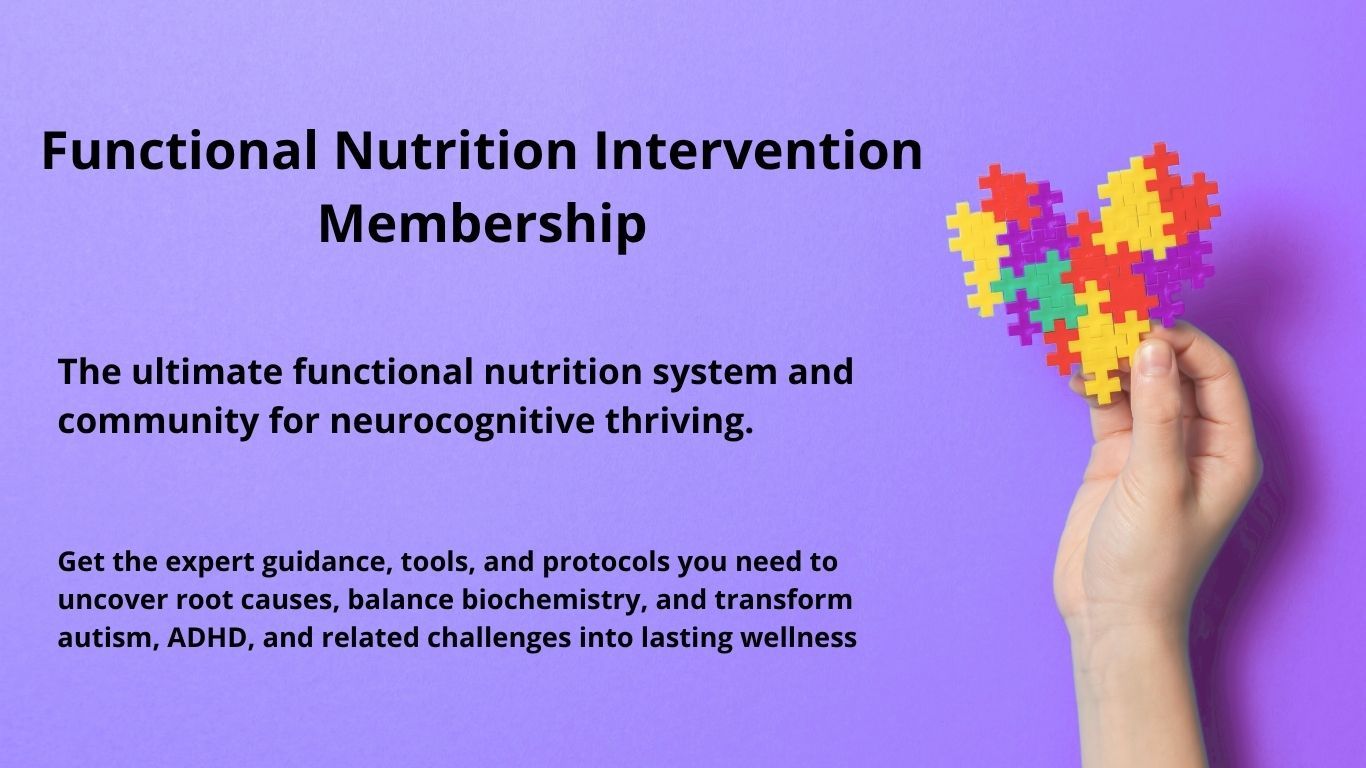 Functional Nutrition Intervention Membership

The ultimate functional nutrition system and community for neurocognitive thriving.

Get the expert guidance, tools, and protocols you need to uncover root causes, balance biochemistry, and transform autism, ADHD, and related challenges into lasting wellness